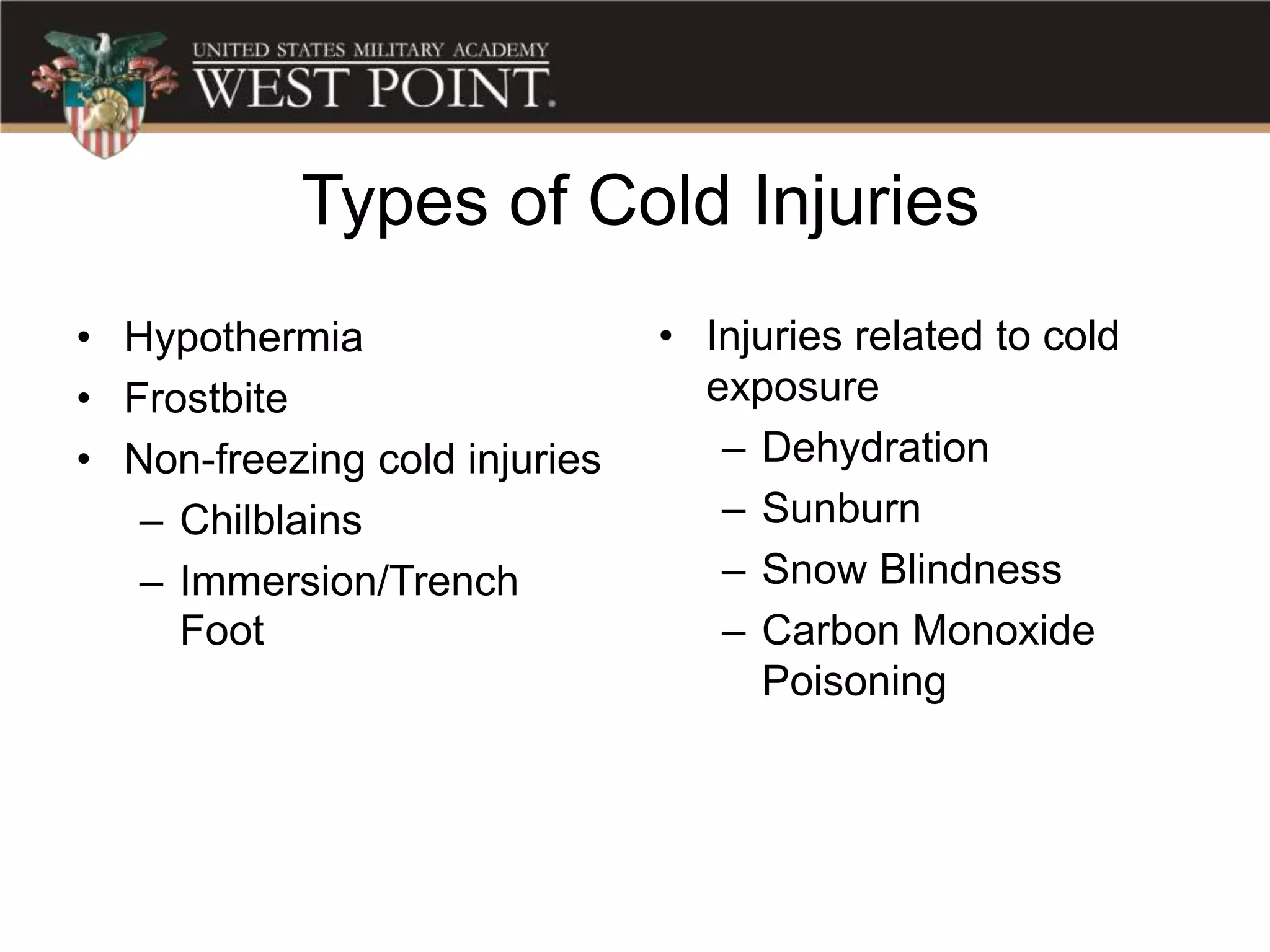 UNITED STATES MILITARY ACADEMY
WEST POINT.

Types of Cold Injuries

• Hypothermia
• Frostbite
• Non-freezing cold injuries
 – Chilblains
 – Immersion/Trench Foot

• Injuries related to cold exposure
 – Dehydration
 – Sunburn
 – Snow Blindness
 – Carbon Monoxide Poisoning